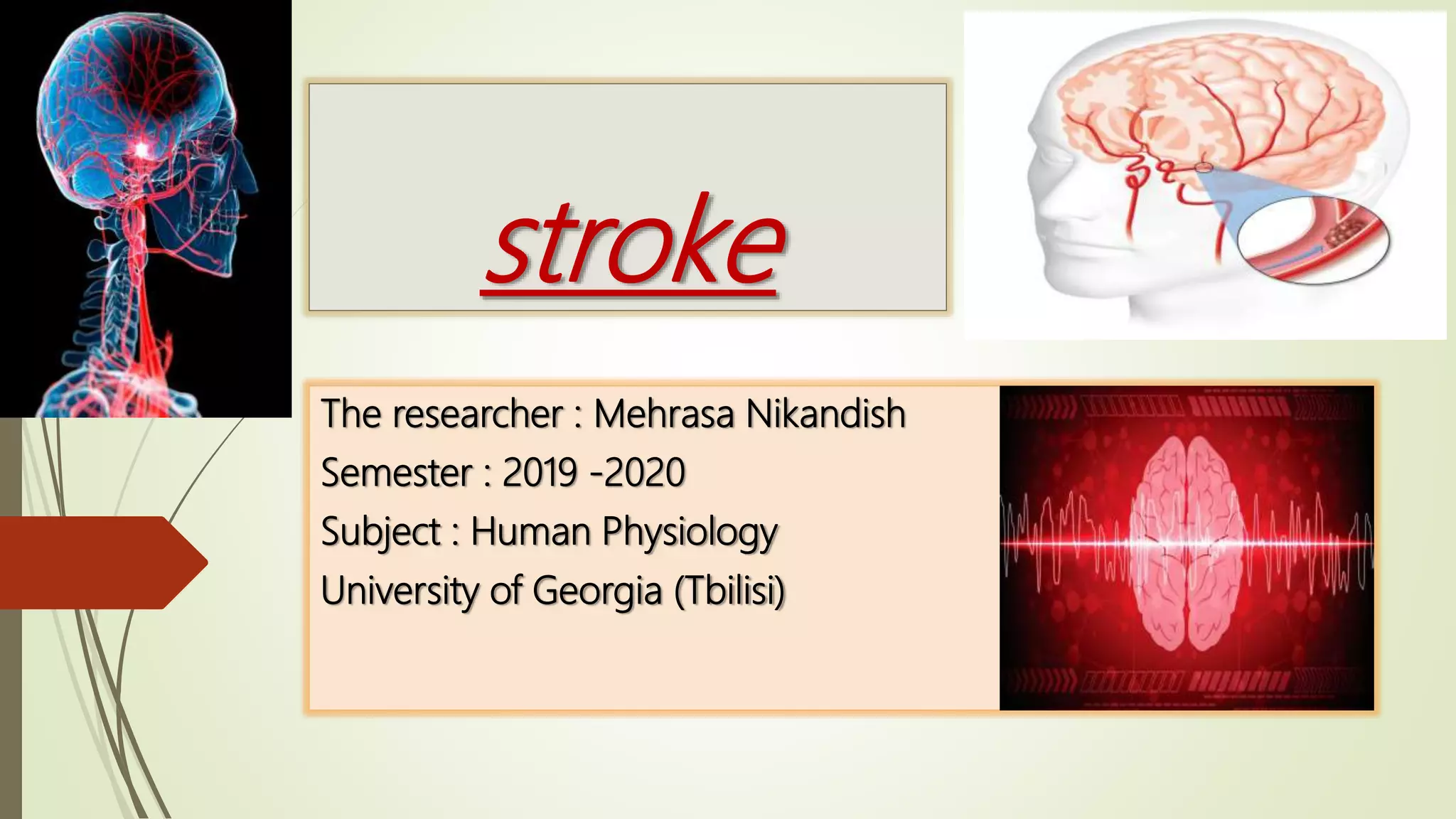 stroke

The researcher : Mehrasa Nikandish
Semester : 2019 -2020
Subject : Human Physiology
University of Georgia (Tbilisi)